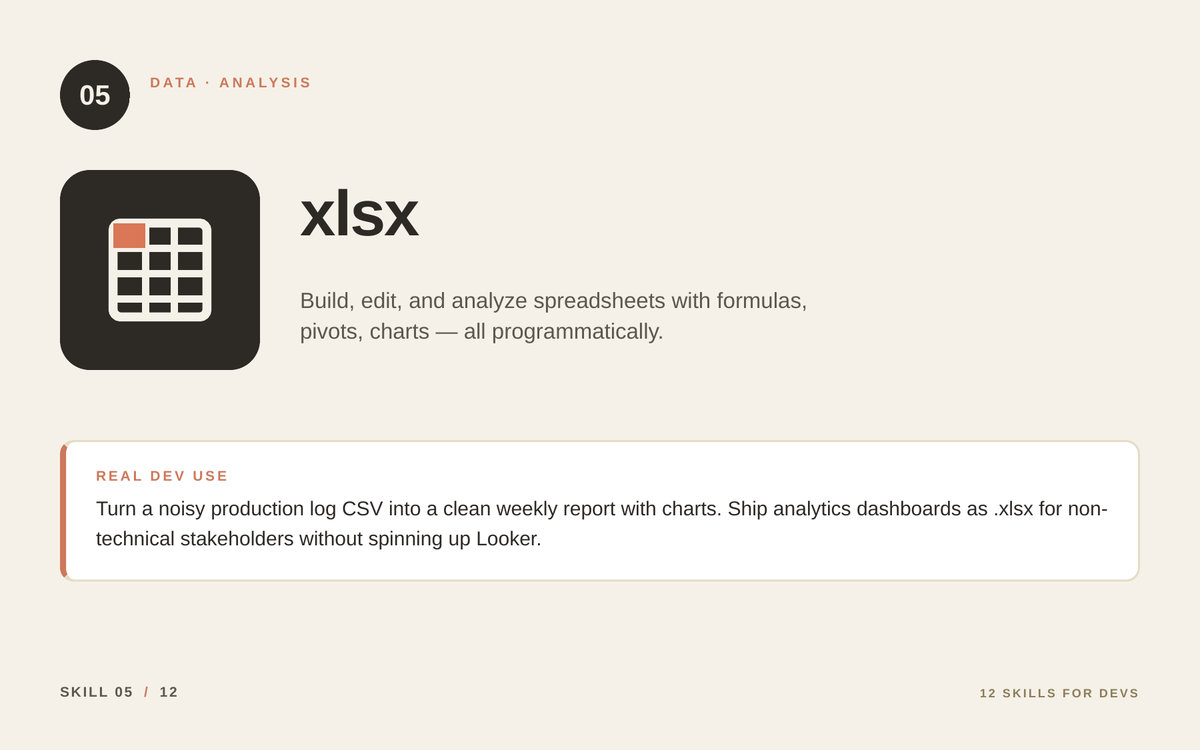 05

DATA · ANALYSIS

xlsx

Build, edit, and analyze spreadsheets with formulas, pivots, charts — all programmatically.

REAL DEV USE

Turn a noisy production log CSV into a clean weekly report with charts. Ship analytics dashboards as .xlsx for non-technical stakeholders without spinning up Looker.

SKILL 05 / 12

12 SKILLS FOR DEVS